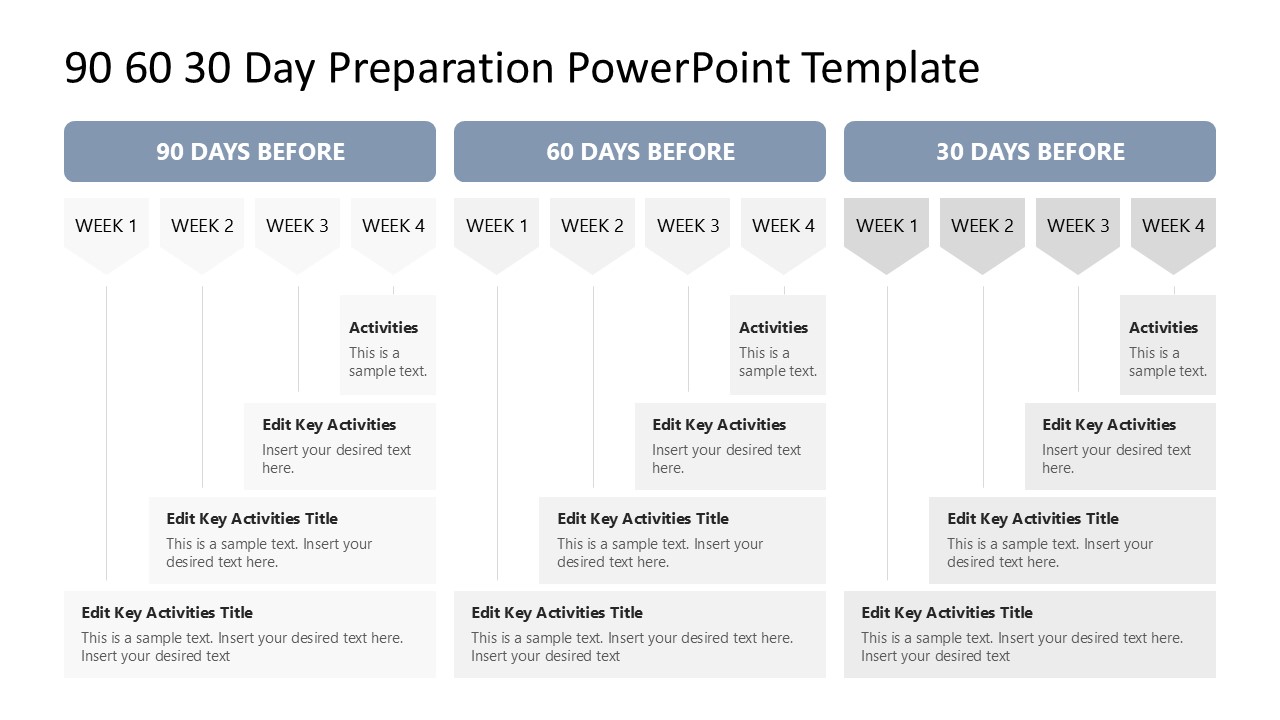 90 60 30 Day Preparation PowerPoint Template

90 DAYS BEFORE

WEEK 1 WEEK 2 WEEK 3 WEEK 4

Activities
This is a sample text.

Edit Key Activities
Insert your desired text here.

Edit Key Activities Title
This is a sample text. Insert your desired text here.

Edit Key Activities Title
This is a sample text. Insert your desired text here. Insert your desired text

60 DAYS BEFORE

WEEK 1 WEEK 2 WEEK 3 WEEK 4

Activities
This is a sample text.

Edit Key Activities
Insert your desired text here.

Edit Key Activities Title
This is a sample text. Insert your desired text here.

Edit Key Activities Title
This is a sample text. Insert your desired text here. Insert your desired text

30 DAYS BEFORE

WEEK 1 WEEK 2 WEEK 3 WEEK 4

Activities
This is a sample text.

Edit Key Activities
Insert your desired text here.

Edit Key Activities Title
This is a sample text. Insert your desired text here.

Edit Key Activities Title
This is a sample text. Insert your desired text here. Insert your desired text